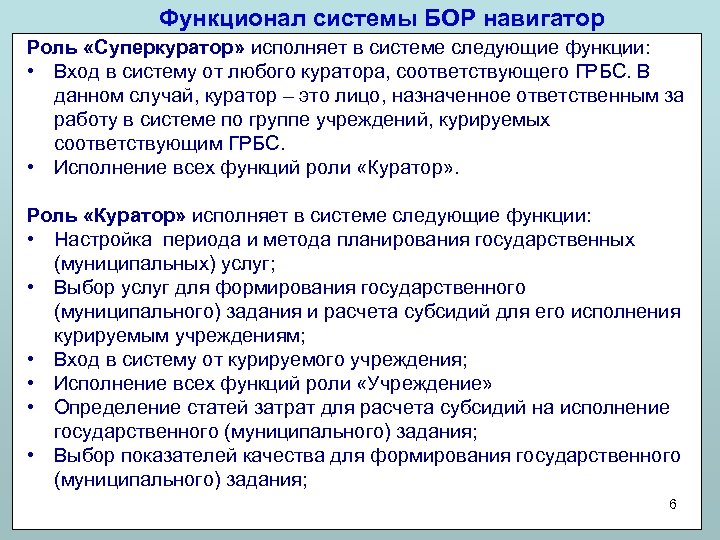 Функционал системы БОР навигатор

Роль «Суперкуратор» исполняет в системе следующие функции:
• Вход в систему от любого куратора, соответствующего ГРБС. В данном случай, куратор – это лицо, назначенное ответственным за работу в системе по группе учреждений, курируемых соответствующим ГРБС.
• Исполнение всех функций роли «Куратор».

Роль «Куратор» исполняет в системе следующие функции:
• Настройка периода и метода планирования государственных (муниципальных) услуг;
• Выбор услуг для формирования государственного (муниципального) задания и расчета субсидий для его исполнения курируемым учреждениям;
• Вход в систему от курируемого учреждения;
• Исполнение всех функций роли «Учреждение»
• Определение статей затрат для расчета субсидий на исполнение государственного (муниципального) задания;
• Выбор показателей качества для формирования государственного (муниципального) задания;

6